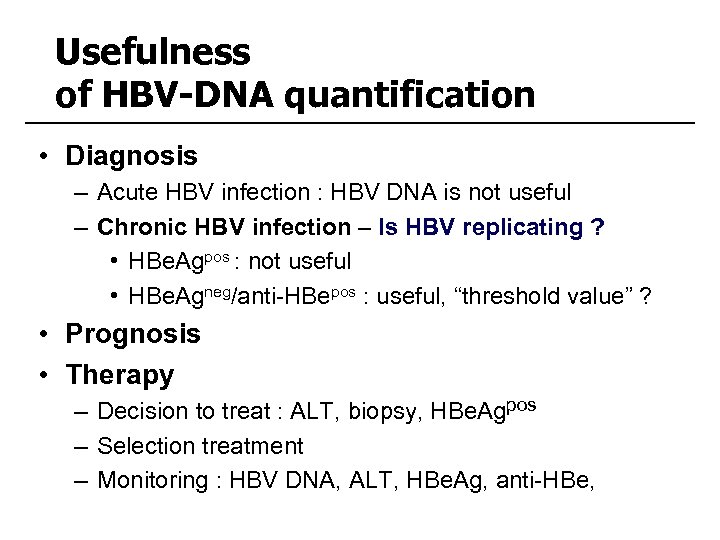 Usefulness
of HBV-DNA quantification

• Diagnosis
– Acute HBV infection : HBV DNA is not useful
– Chronic HBV infection – Is HBV replicating ?
• HBeAg$^{pos}$ : not useful
• HBeAg$^{neg}$/anti-HBe$^{pos}$ : useful, “threshold value” ?

• Prognosis

• Therapy
– Decision to treat : ALT, biopsy, HBeAg$^{pos}$
– Selection treatment
– Monitoring : HBV DNA, ALT, HBeAg, anti-HBe,